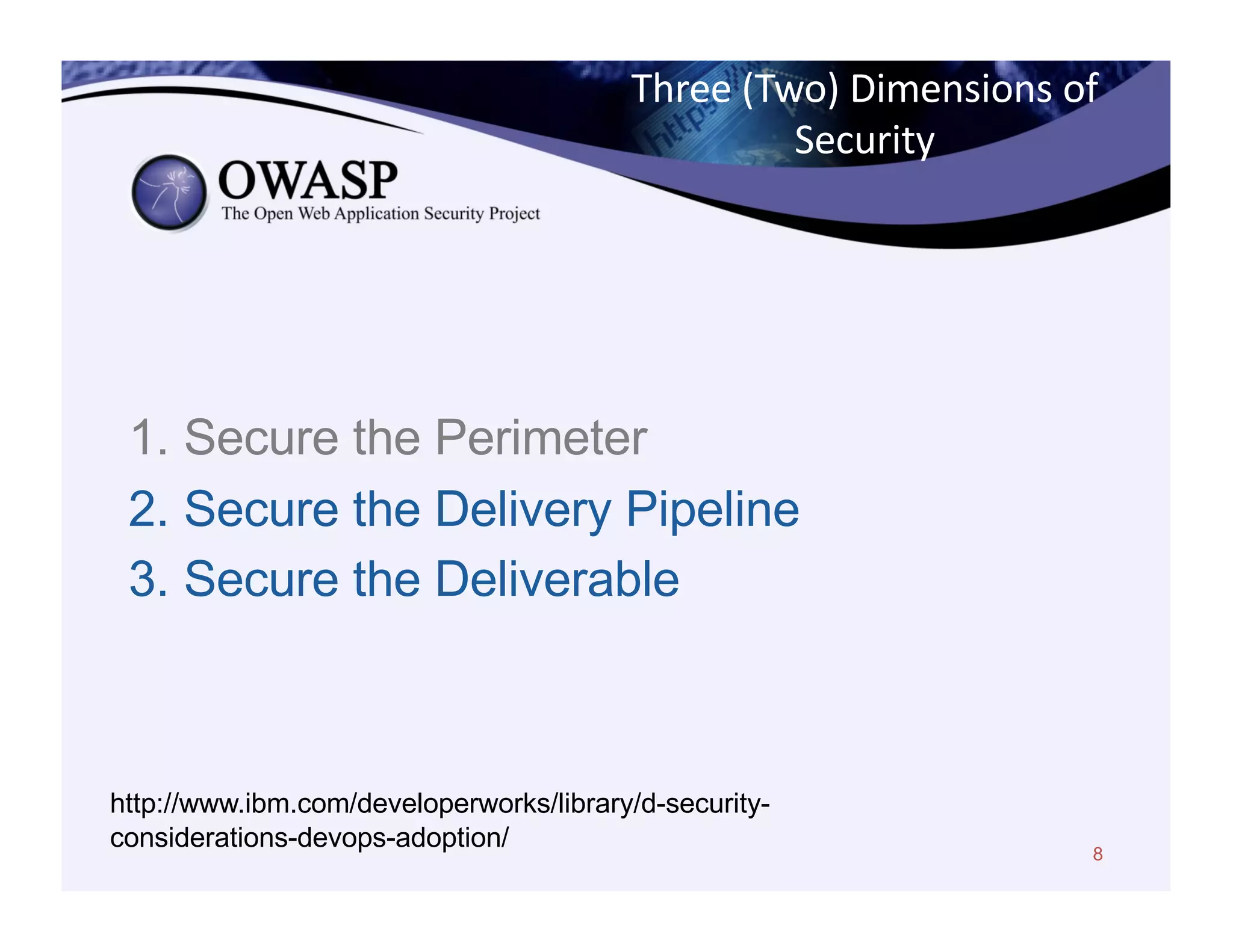 Three (Two) Dimensions of Security

OWASP
The Open Web Application Security Project

1. Secure the Perimeter
2. Secure the Delivery Pipeline
3. Secure the Deliverable

http://www.ibm.com/developerworks/library/d-security-considerations-devops-adoption/

8